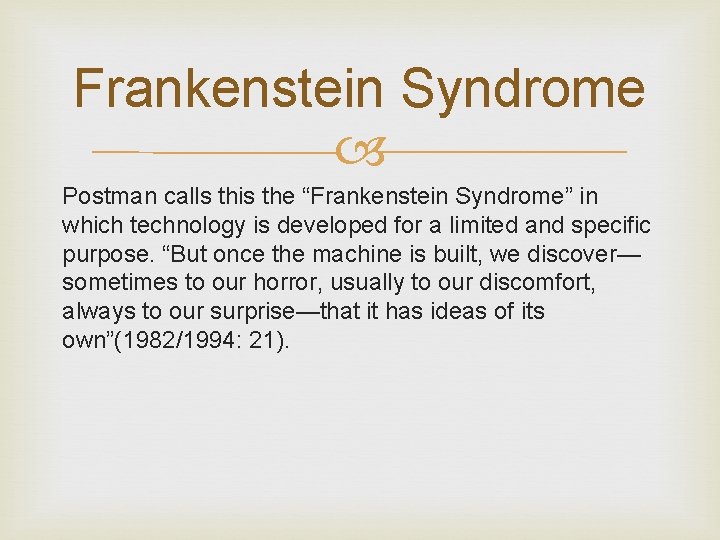 Frankenstein Syndrome

Postman calls this the “Frankenstein Syndrome” in which technology is developed for a limited and specific purpose. “But once the machine is built, we discover—sometimes to our horror, usually to our discomfort, always to our surprise—that it has ideas of its own”(1982/1994: 21).